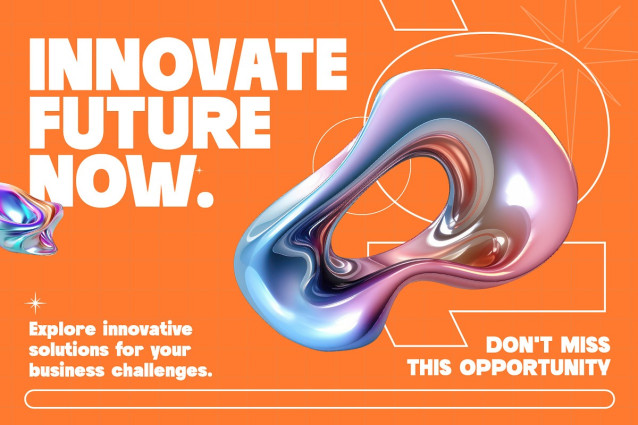 INNOVATE FUTURE NOW.

Explore innovative solutions for your business challenges.

DON'T MISS THIS OPPORTUNITY